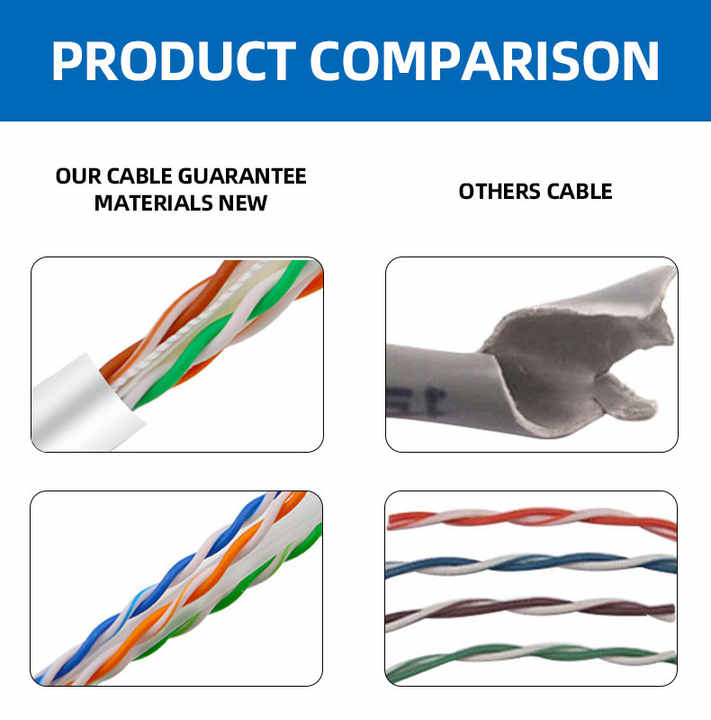 PRODUCT COMPARISON

OUR CABLE GUARANTEE MATERIALS NEW

OTHERS CABLE